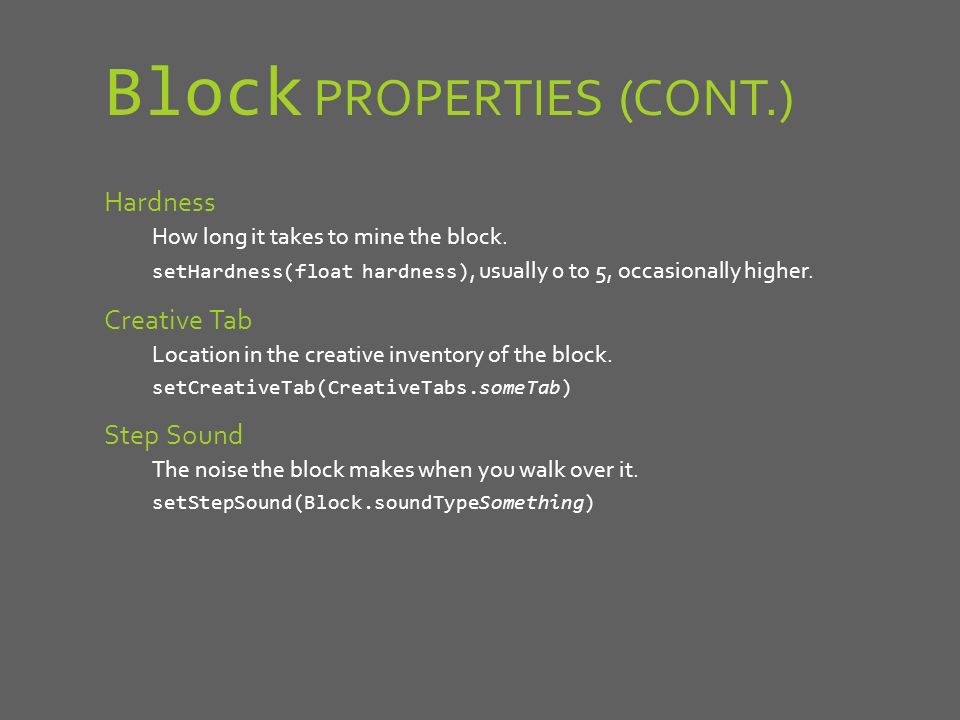 Block PROPERTIES (CONT.)

Hardness

How long it takes to mine the block.

setHardness(float hardness), usually 0 to 5, occasionally higher.

Creative Tab

Location in the creative inventory of the block.

setCreativeTab(CreativeTabs.someTab)

Step Sound

The noise the block makes when you walk over it.

setStepSound(Block.soundTypeSomething)